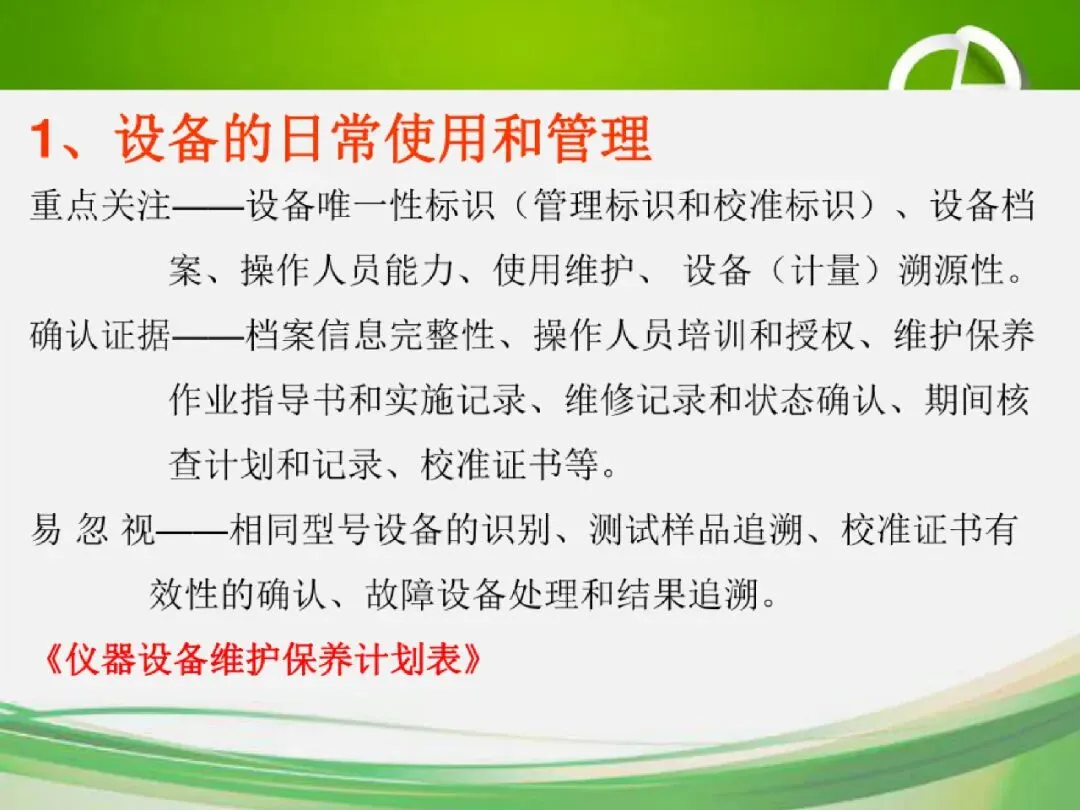 1、设备的日常使用和管理

重点关注——设备唯一性标识（管理标识和校准标识）、设备档案、操作人员能力、使用维护、 设备（计量）溯源性。

确认证据——档案信息完整性、操作人员培训和授权、维护保养作业指导书和实施记录、维修记录和状态确认、期间核查计划和记录、校准证书等。

易 忽 视——相同型号设备的识别、测试样品追溯、校准证书有效性的确认、故障设备处理和结果追溯。

《仪器设备维护保养计划表》